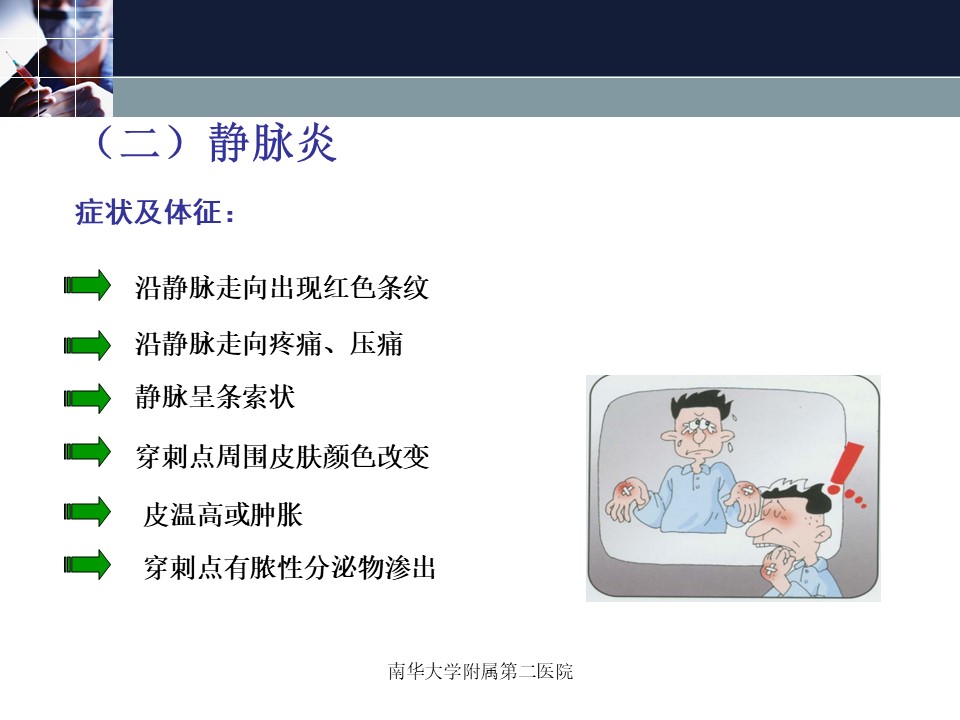 （二）静脉炎

症状及体征：

沿静脉走向出现红色条纹

沿静脉走向疼痛、压痛

静脉呈条索状

穿刺点周围皮肤颜色改变

皮温高或肿胀

穿刺点有脓性分泌物渗出

南华大学附属第二医院